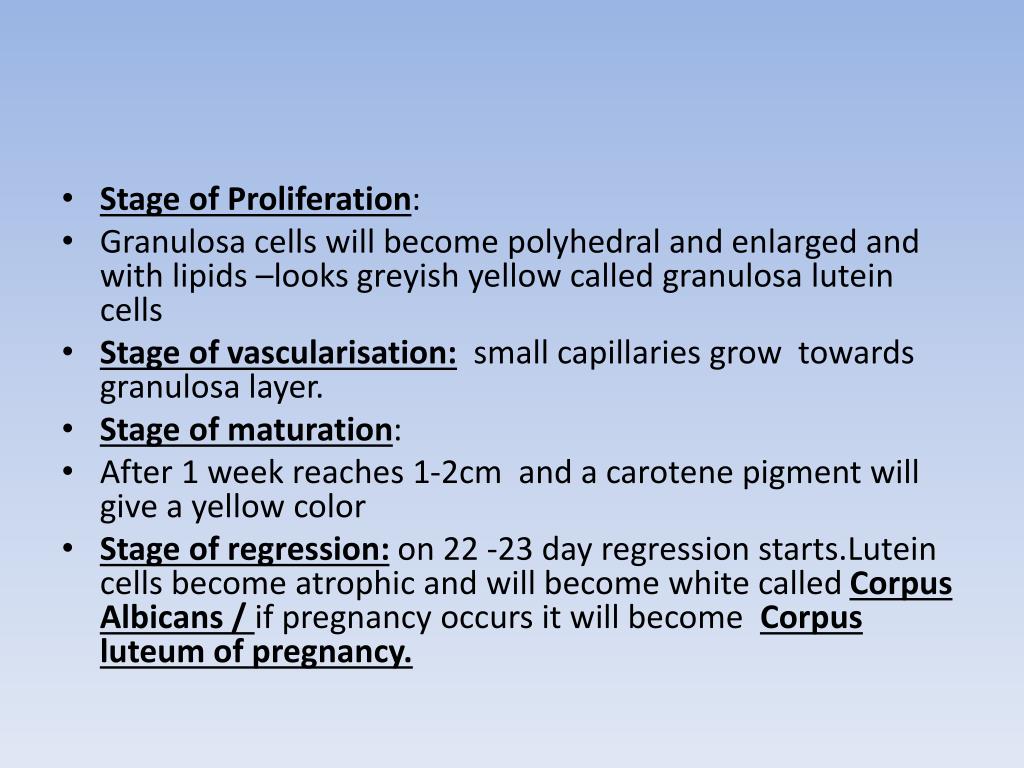 • Stage of Proliferation:
• Granulosa cells will become polyhedral and enlarged and with lipids –looks greyish yellow called granulosa lutein cells
• Stage of vascularisation: small capillaries grow towards granulosa layer.
• Stage of maturation:
• After 1 week reaches 1-2cm and a carotene pigment will give a yellow color
• Stage of regression: on 22 -23 day regression starts.Lutein cells become atrophic and will become white called Corpus Albicans / if pregnancy occurs it will become Corpus luteum of pregnancy.